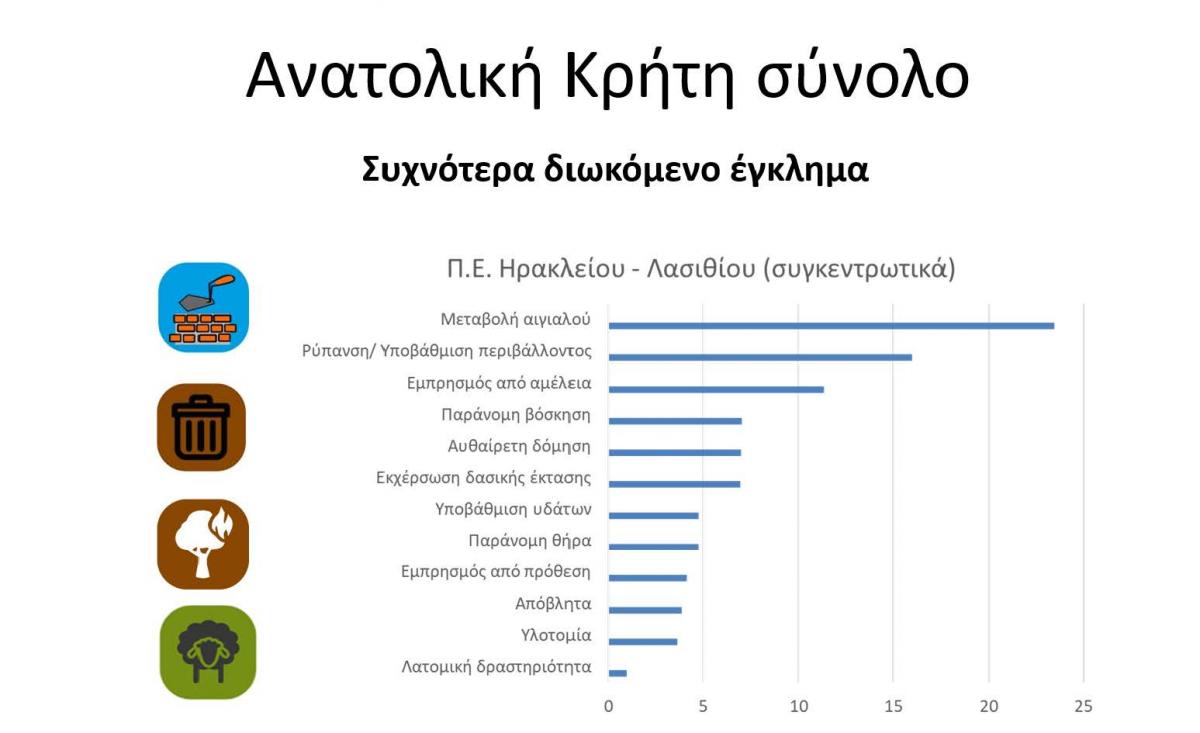 Ανατολική Κρήτη σύνολο

Συχνότερα διωκόμενο έγκλημα

Π.Ε. Ηρακλείου - Λασιθίου (συγκεντρωτικά)

Μεταβολή αιγιαλού
Ρύπανση/ Υποβάθμιση περιβάλλοντος
Εμπρησμός από αμέλεια
Παράνομη βόσκηση
Αυθαίρετη δόμηση
Εκχέρσωση δασικής έκτασης
Υποβάθμιση υδάτων
Παράνομη θήρα
Εμπρησμός από πρόθεση
Απόβλητα
Υλοτομία
Λατομική δραστηριότητα

0 5 10 15 20 25